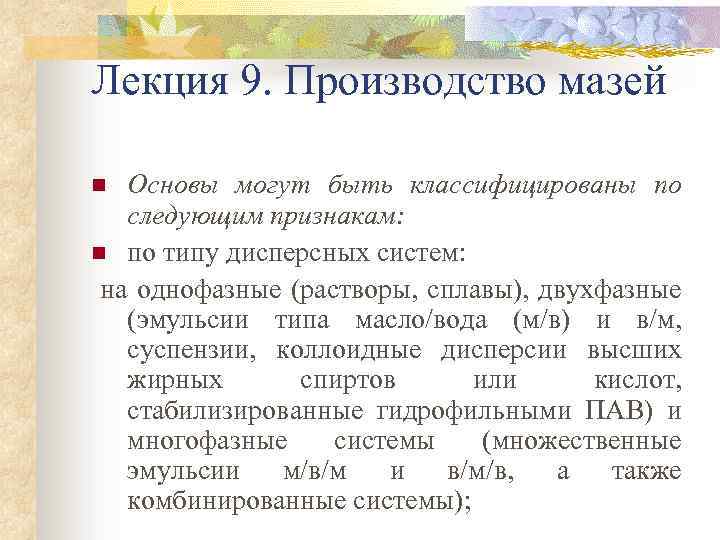 Лекция 9. Производство мазей

Основы могут быть классифицированы по следующим признакам:

по типу дисперсных систем:

на однофазные (растворы, сплавы), двухфазные (эмульсии типа масло/вода (м/в) и в/м, суспензии, коллоидные дисперсии высших жирных спиртов или кислот, стабилизированные гидрофильными ПАВ) и многофазные системы (множественные эмульсии м/в/м и в/м/в, а также комбинированные системы);